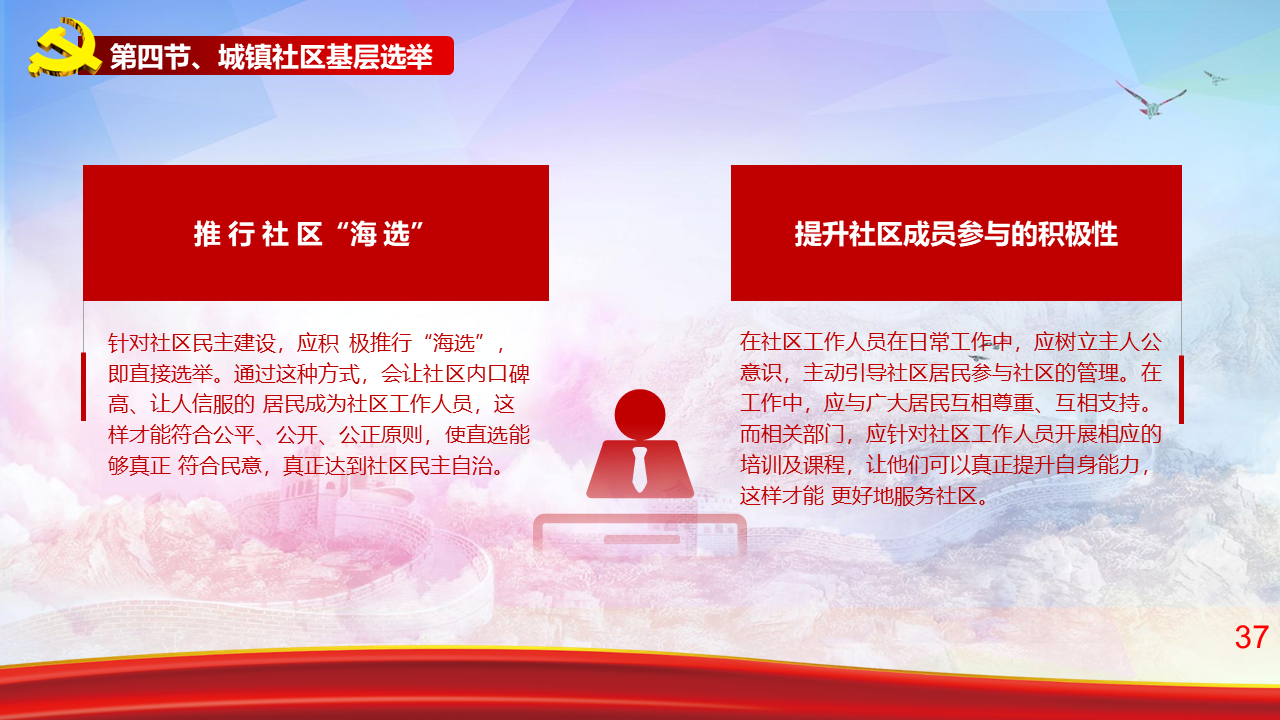 第四节、城镇社区基层选举

推行社区“海选”

针对社区民主建设，应积 极推行“海选”，即直接选举。通过这种方式，会让社区内口碑高、让人信服的 居民成为社区工作人员，这样才能符合公平、公开、公正原则，使直选能够真正 符合民意，真正达到社区民主自治。

提升社区成员参与的积极性

在社区工作人员在日常工作中，应树立主人公意识，主动引导社区居民参与社区的管理。在工作中，应与广大居民互相尊重、互相支持。而相关部门，应针对社区工作人员开展相应的培训及课程，让他们可以真正提升自身能力，这样才能 更好地服务社区。

37